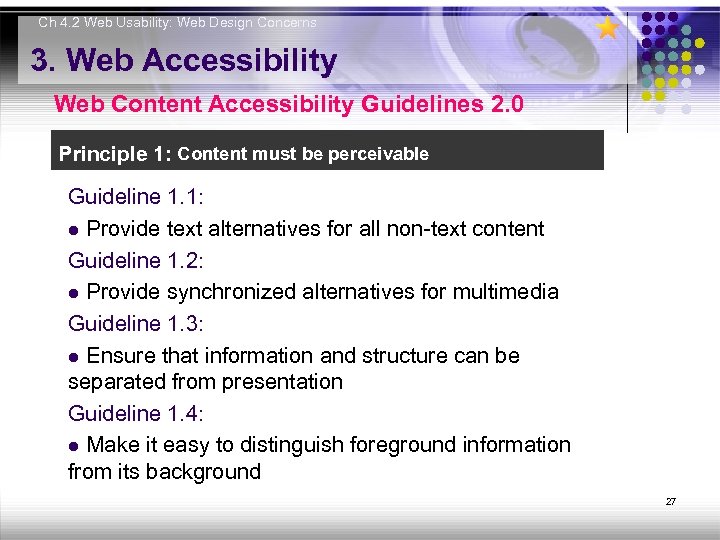 Ch 4.2 Web Usability: Web Design Concerns

3. Web Accessibility

Web Content Accessibility Guidelines 2.0

Principle 1: Content must be perceivable

Guideline 1.1:

● Provide text alternatives for all non-text content

Guideline 1.2:

● Provide synchronized alternatives for multimedia

Guideline 1.3:

● Ensure that information and structure can be separated from presentation

Guideline 1.4:

● Make it easy to distinguish foreground information from its background

27